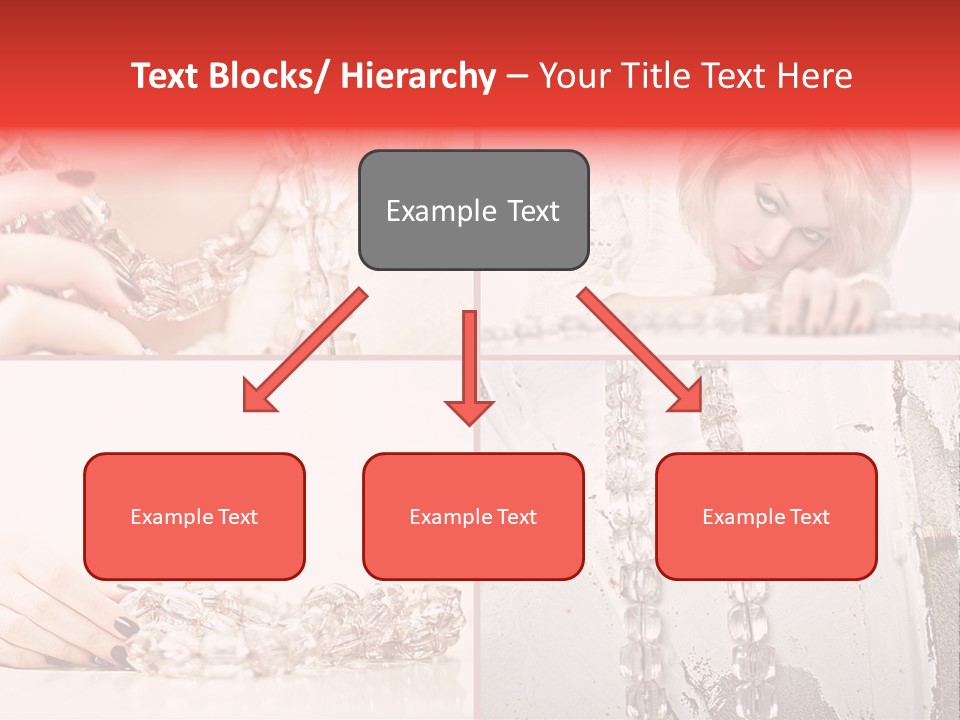 Text Blocks/ Hierarchy – Your Title Text Here

Example Text

Example Text

Example Text

Example Text